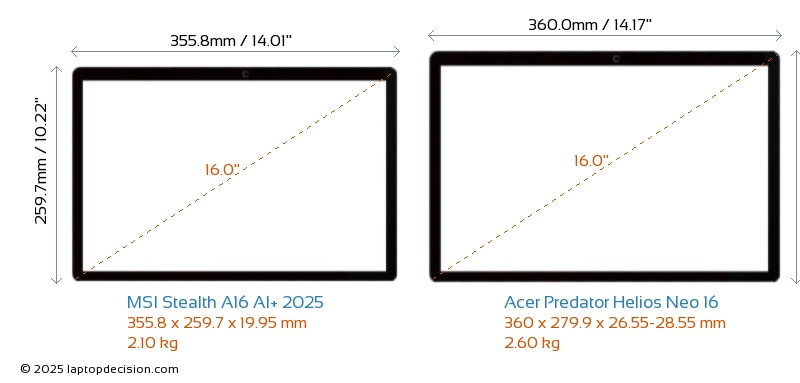 355.8mm / 14.01"

259.7mm / 10.22"

16.0"

MSI Stealth A16 AI+ 2025
355.8 x 259.7 x 19.95 mm
2.10 kg

360.0mm / 14.17"

16.0"

Acer Predator Helios Neo 16
360 x 279.9 x 26.55-28.55 mm
2.60 kg

© 2025 laptopdecision.com